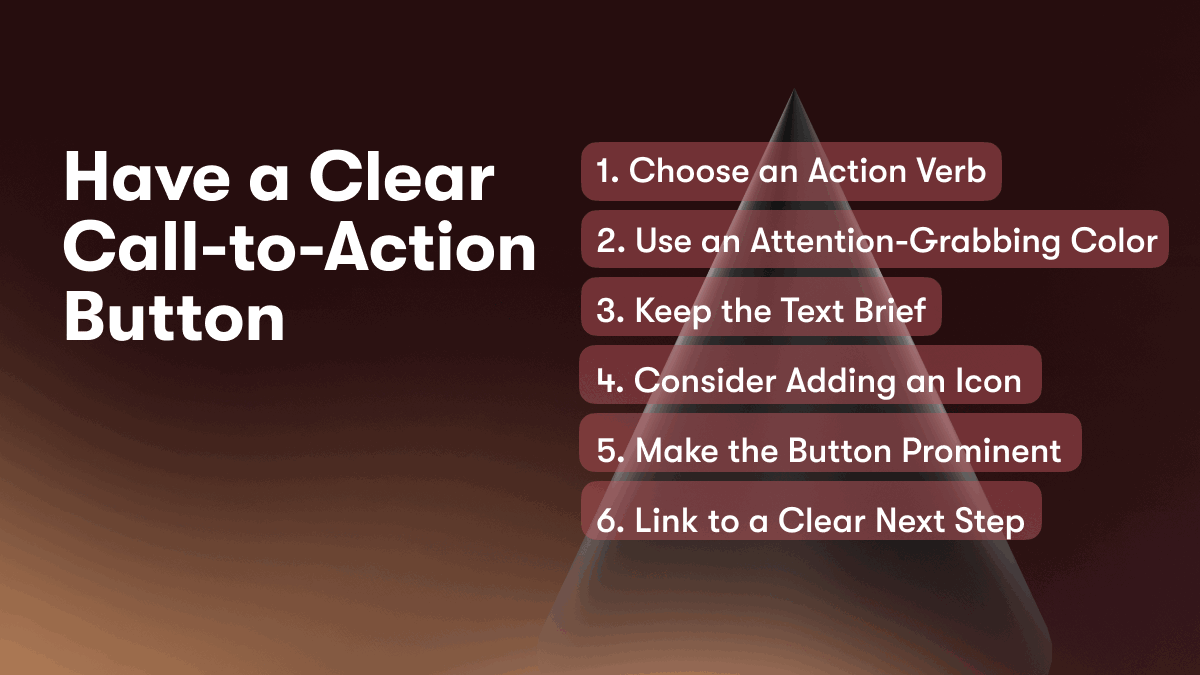 Have a Clear Call-to-Action Button

1. Choose an Action Verb
2. Use an Attention-Grabbing Color
3. Keep the Text Brief
4. Consider Adding an Icon
5. Make the Button Prominent
6. Link to a Clear Next Step